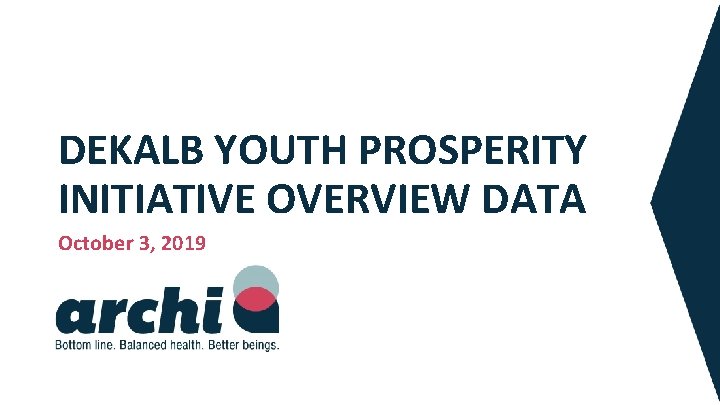 DEKALB YOUTH PROSPERITY INITIATIVE OVERVIEW DATA

October 3, 2019

archi

Bottom line. Balanced health. Better beings.